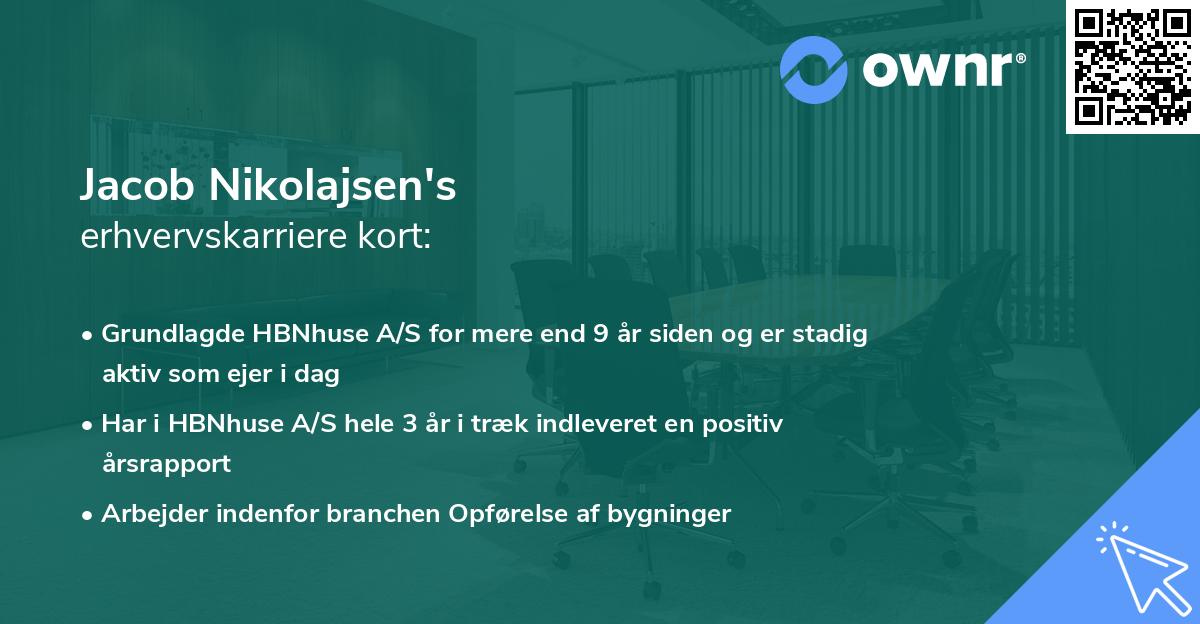 ownr®

Jacob Nikolajsen's
erhvervskarriere kort:

• Grundlagde HBNhuse A/S for mere end 9 år siden og er stadig aktiv som ejer i dag

• Har i HBNhuse A/S hele 3 år i træk indleveret en positiv årsrapport

• Arbejder indenfor branchen Opførelse af bygninger